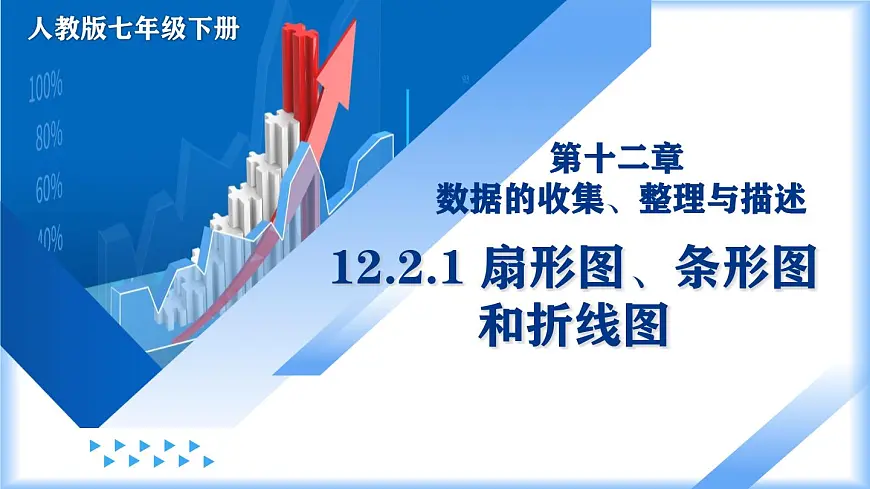 人教版七年级下册

100%
80%
60%
40%

第十二章
数据的收集、整理与描述

12.2.1 扇形图、条形图和折线图